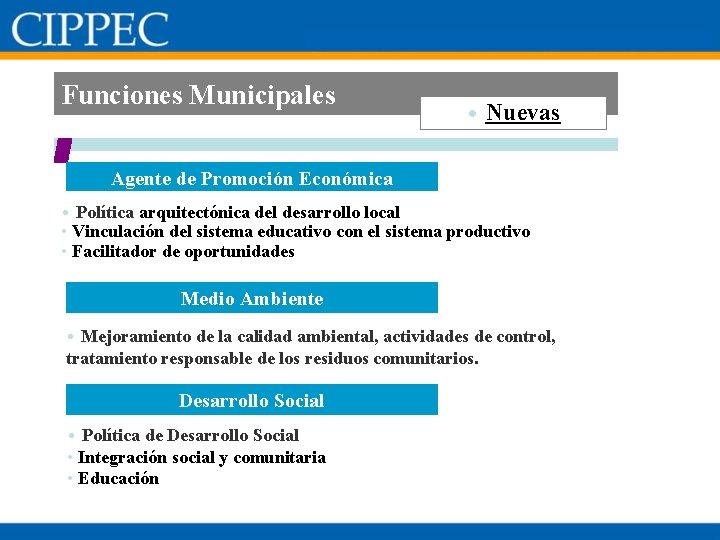 CIPPEC

Funciones Municipales

• Nuevas

Agente de Promoción Económica

• Política arquitectónica del desarrollo local
• Vinculación del sistema educativo con el sistema productivo
• Facilitador de oportunidades

Medio Ambiente

• Mejoramiento de la calidad ambiental, actividades de control, tratamiento responsable de los residuos comunitarios.

Desarrollo Social

• Política de Desarrollo Social
• Integración social y comunitaria
• Educación